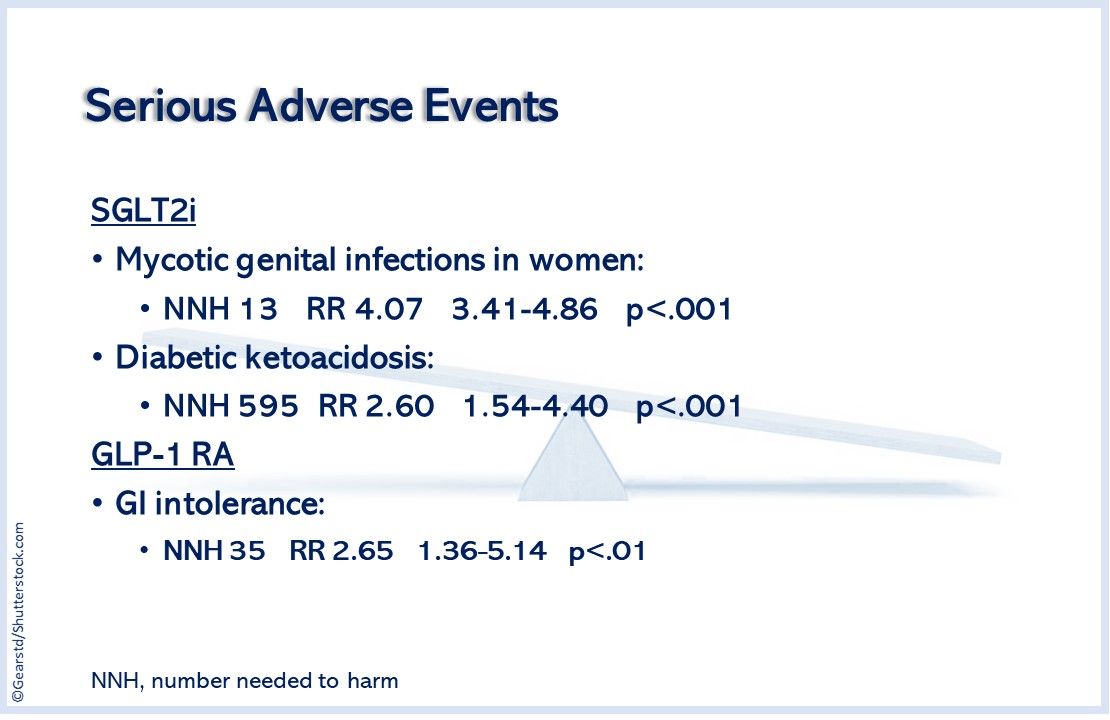 Serious Adverse Events

SGLT2i

• Mycotic genital infections in women:

• NNH 13 RR 4.07 3.41-4.86 p<.001

• Diabetic ketoacidosis:

• NNH 595 RR 2.60 1.54-4.40 p<.001

GLP-1 RA

• GI intolerance:

• NNH 35 RR 2.65 1.36-5.14 p<.01

NNH, number needed to harm

©Gearstd/Shutterstock.com